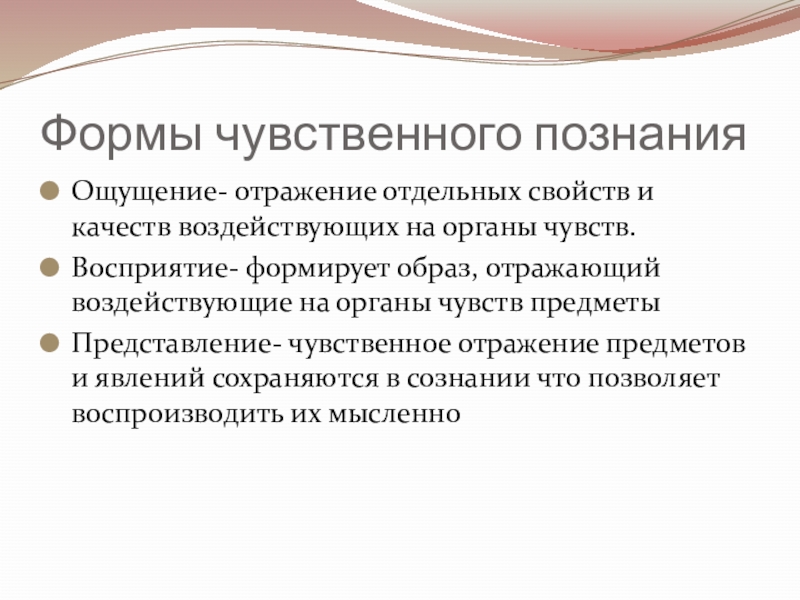 Формы чувственного познания

Ощущение- отражение отдельных свойств и качеств воздействующих на органы чувств.

Восприятие- формирует образ, отражающий воздействующие на органы чувств предметы

Представление- чувственное отражение предметов и явлений сохраняются в сознании что позволяет воспроизводить их мысленно